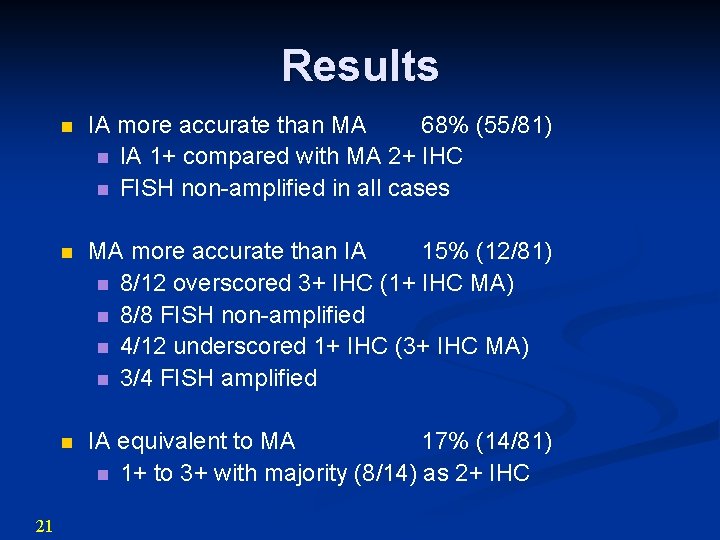 Results

- IA more accurate than MA 68% (55/81)
  - IA 1+ compared with MA 2+ IHC
  - FISH non-amplified in all cases

- MA more accurate than IA 15% (12/81)
  - 8/12 overscored 3+ IHC (1+ IHC MA)
  - 8/8 FISH non-amplified
  - 4/12 underscored 1+ IHC (3+ IHC MA)
  - 3/4 FISH amplified

- IA equivalent to MA 17% (14/81)
  - 1+ to 3+ with majority (8/14) as 2+ IHC

21